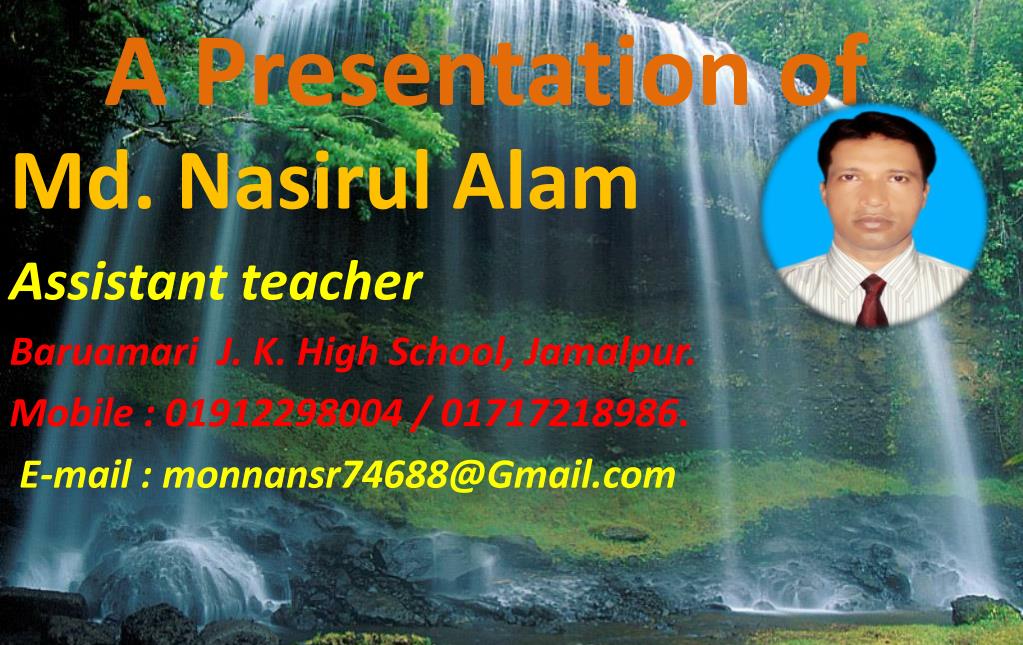 A Presentation of

Md. Nasirul Alam

Assistant teacher

Baruamari J. K. High School, Jamalpur.

Mobile : 01912298004 / 01717218986.

E-mail : monnansr74688@Gmail.com